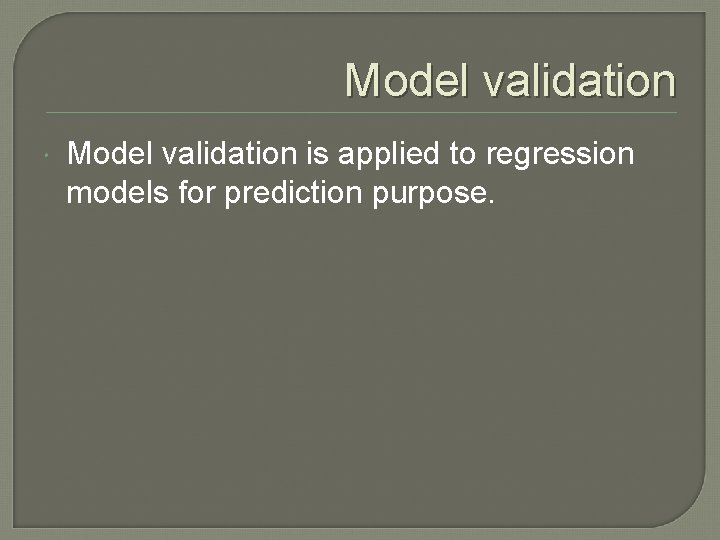 Model validation

Model validation is applied to regression models for prediction purpose.